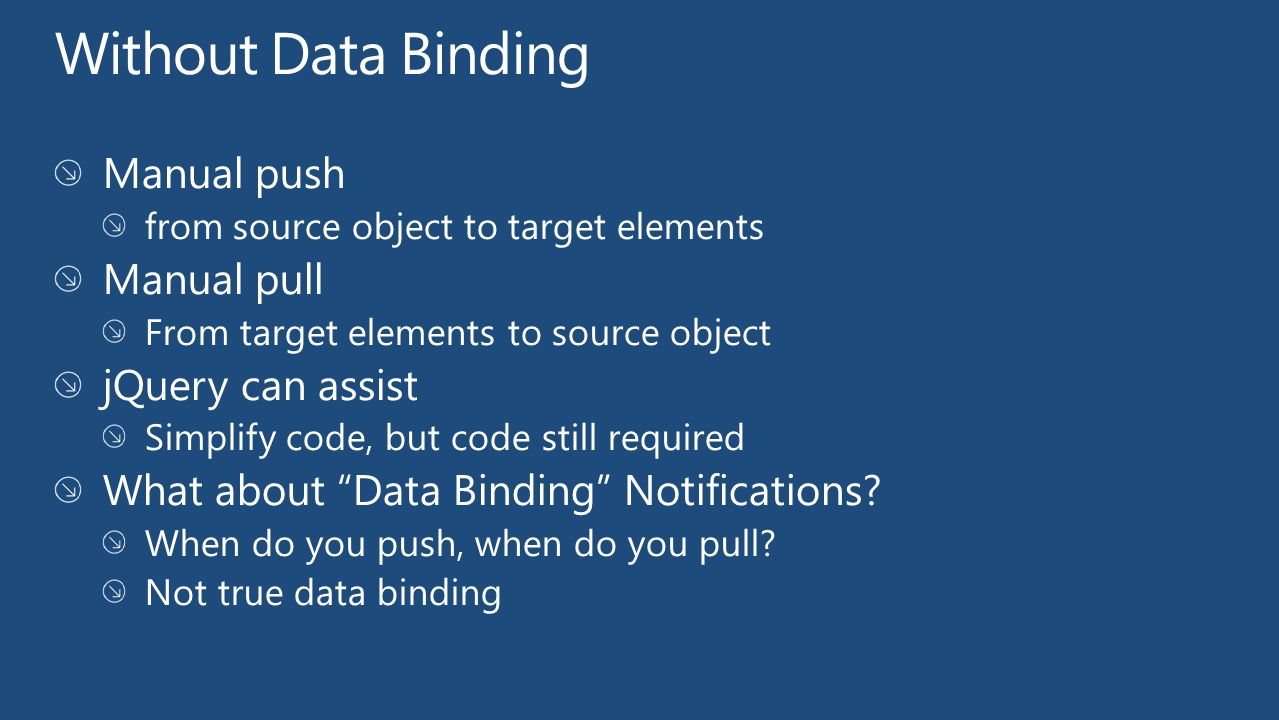 Without Data Binding

Manual push
from source object to target elements
Manual pull
From target elements to source object
jQuery can assist
Simplify code, but code still required
What about “Data Binding” Notifications?
When do you push, when do you pull?
Not true data binding